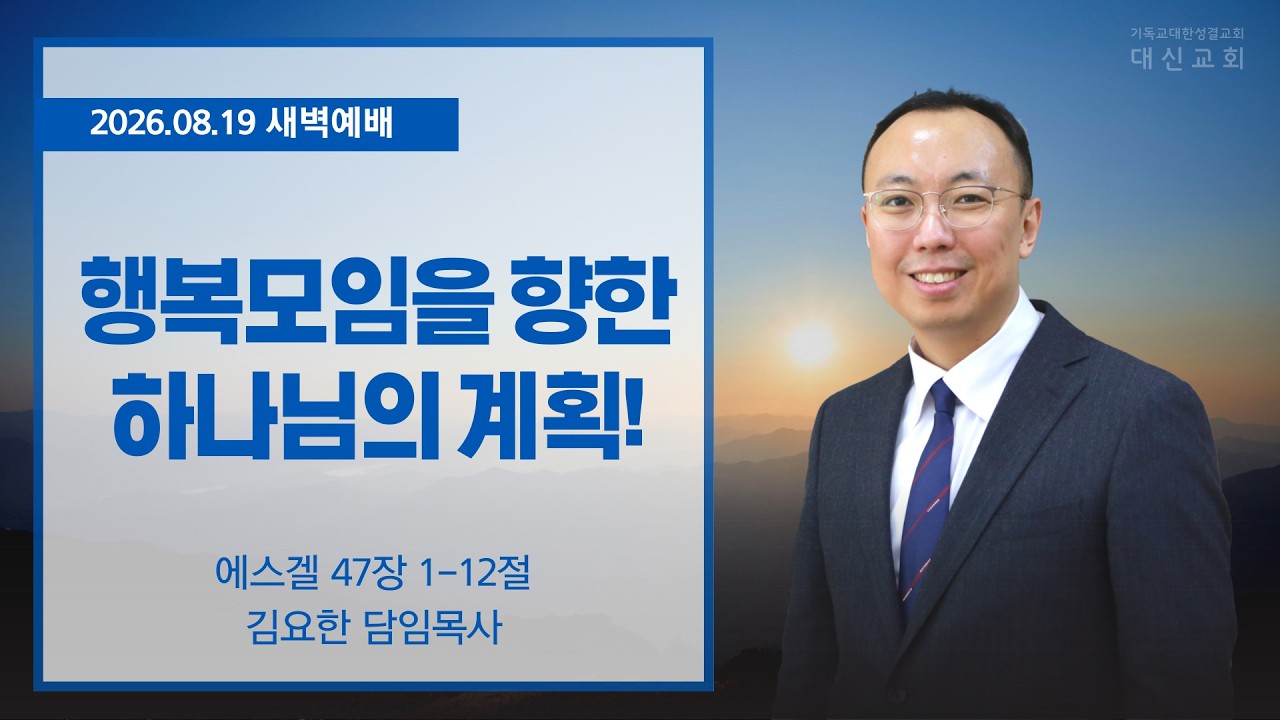 기독교대한성결교회
대신교회

2026.08.19 새벽예배

행복모임을 향한
하나님의 계획!

에스겔 47장 1-12절
김요한 담임목사